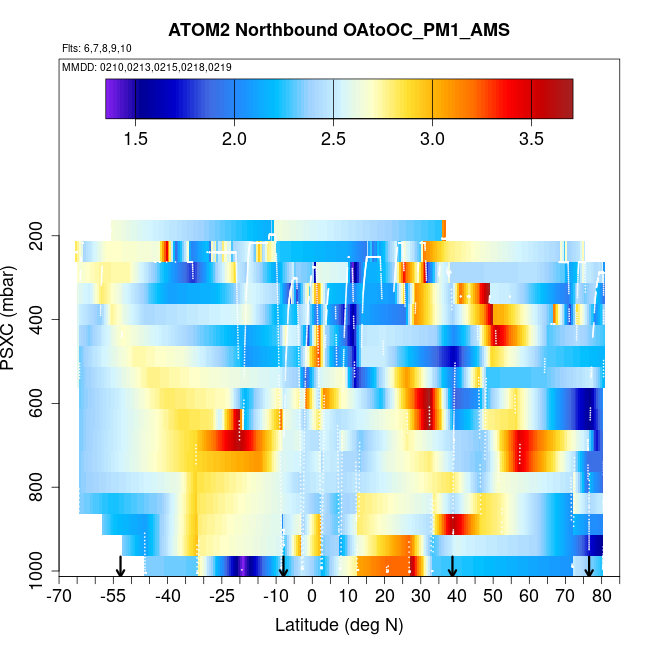 ATOM2 Northbound OAtoOC_PM1_AMS

Flts: 6,7,8,9,10

MMDD: 0210,0213,0215,0218,0219

1.5 2.0 2.5 3.0 3.5

PSXC (mbar)

200
400
600
800
1000

-70 -55 -40 -25 -10 0 10 20 30 40 50 60 70 80

Latitude (deg N)